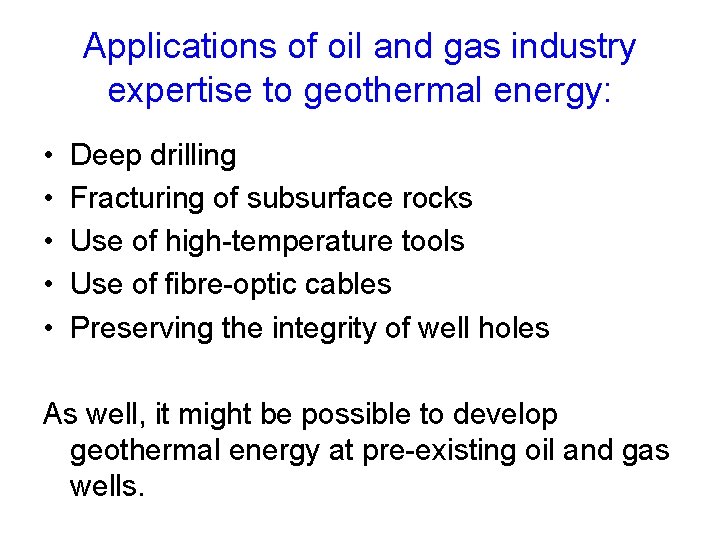 Applications of oil and gas industry expertise to geothermal energy:

• Deep drilling
• Fracturing of subsurface rocks
• Use of high-temperature tools
• Use of fibre-optic cables
• Preserving the integrity of well holes

As well, it might be possible to develop geothermal energy at pre-existing oil and gas wells.